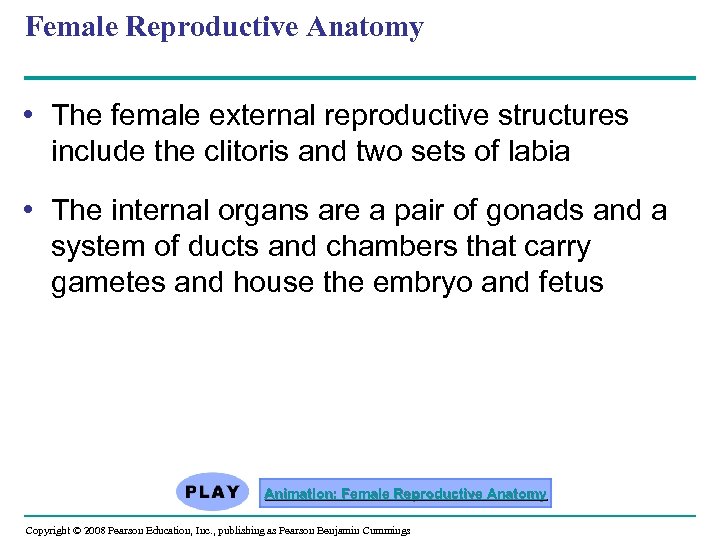 Female Reproductive Anatomy

• The female external reproductive structures include the clitoris and two sets of labia

• The internal organs are a pair of gonads and a system of ducts and chambers that carry gametes and house the embryo and fetus

PLAY

Animation: Female Reproductive Anatomy

Copyright © 2008 Pearson Education, Inc., publishing as Pearson Benjamin Cummings